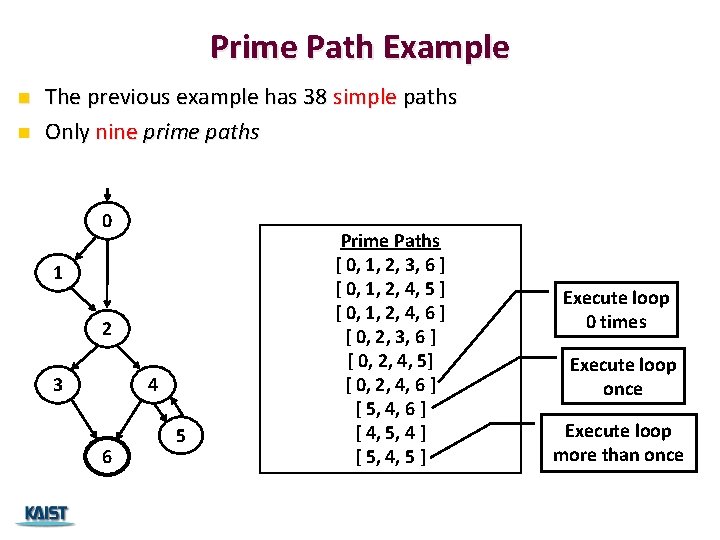 Prime Path Example

• The previous example has 38 simple paths
• Only nine prime paths

0
1
2
3
4
5
6

Prime Paths
[ 0, 1, 2, 3, 6 ]
[ 0, 1, 2, 4, 5 ]
[ 0, 1, 2, 4, 6 ]
[ 0, 2, 3, 6 ]
[ 0, 2, 4, 5]
[ 0, 2, 4, 6 ]
[ 5, 4, 6 ]
[ 4, 5, 4 ]
[ 5, 4, 5 ]

Execute loop
0 times

Execute loop
once

Execute loop
more than once

KAIST